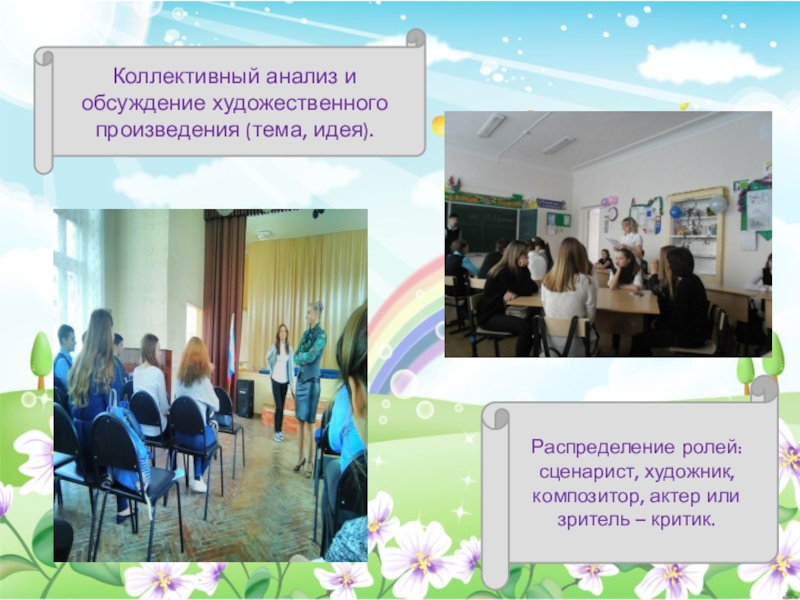 Коллективный анализ и обсуждение художественного произведения (тема, идея).

Распределение ролей: сценарист, художник, композитор, актер или зритель – критик.